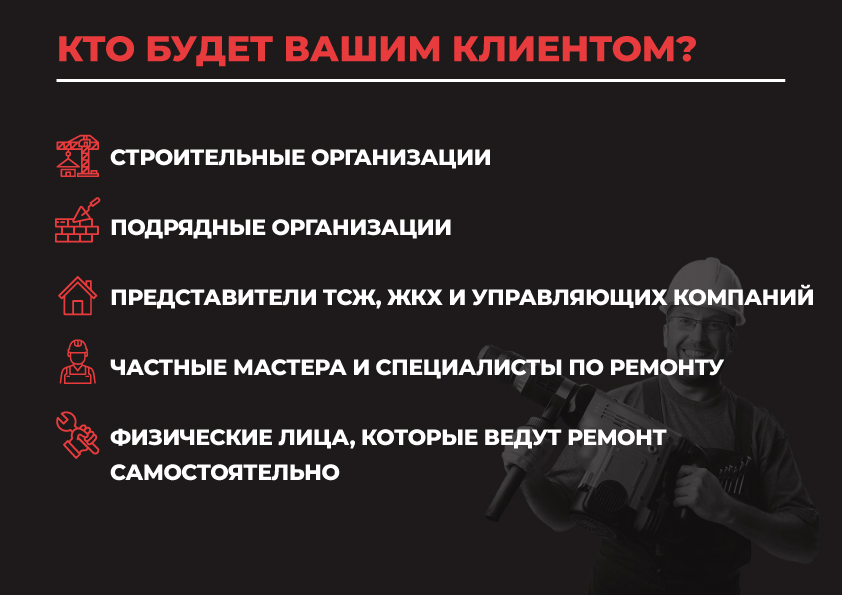 КТО БУДЕТ ВАШИМ КЛИЕНТОМ?

СТРОИТЕЛЬНЫЕ ОРГАНИЗАЦИИ

ПОДРЯДНЫЕ ОРГАНИЗАЦИИ

ПРЕДСТАВИТЕЛИ ТСЖ, ЖКХ И УПРАВЛЯЮЩИХ КОМПАНИЙ

ЧАСТНЫЕ МАСТЕРА И СПЕЦИАЛИСТЫ ПО РЕМОНТУ

ФИЗИЧЕСКИЕ ЛИЦА, КОТОРЫЕ ВЕДУТ РЕМОНТ САМОСТОЯТЕЛЬНО